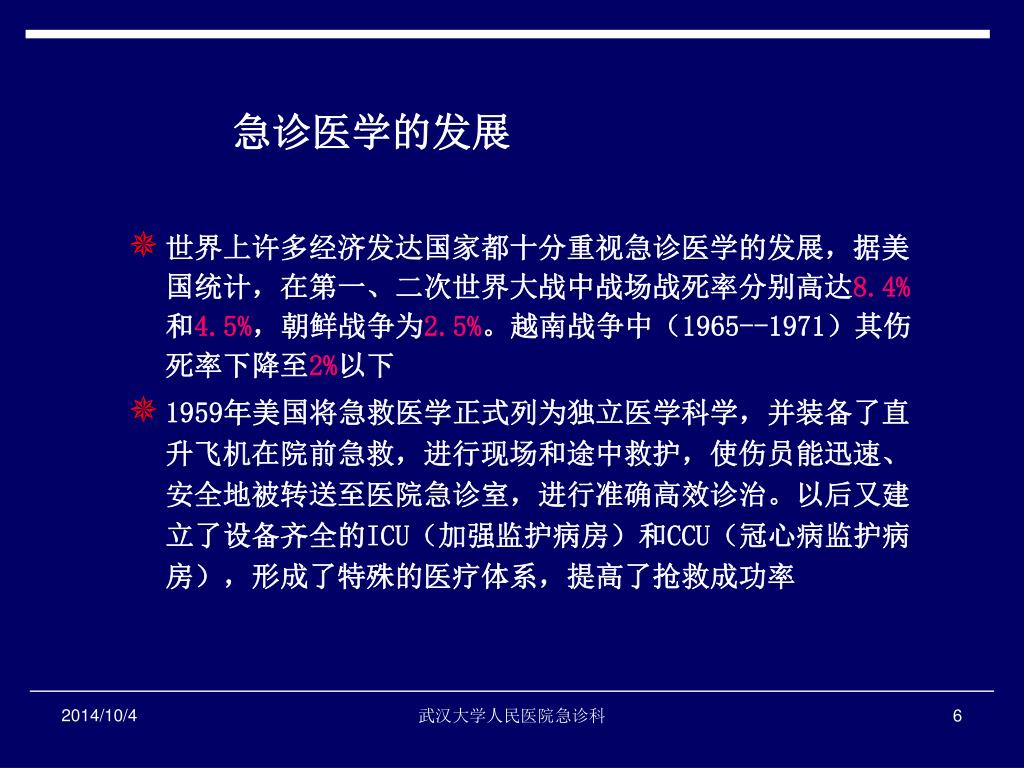 急诊医学的发展

世界上许多经济发达国家都十分重视急诊医学的发展，据美国统计，在第一、二次世界大战中战场战死率分别高达8.4%和4.5%，朝鲜战争为2.5%。越南战争中（1965--1971）其伤死率下降至2%以下

1959年美国将急救医学正式列为独立医学科学，并装备了直升飞机在院前急救，进行现场和途中救护，使伤员能迅速、安全地被转送至医院急诊室，进行准确高效诊治。以后又建立了设备齐全的ICU（加强监护病房）和CCU（冠心病监护病房），形成了特殊的医疗体系，提高了抢救成功率

2014/10/4

武汉大学人民医院急诊科

6